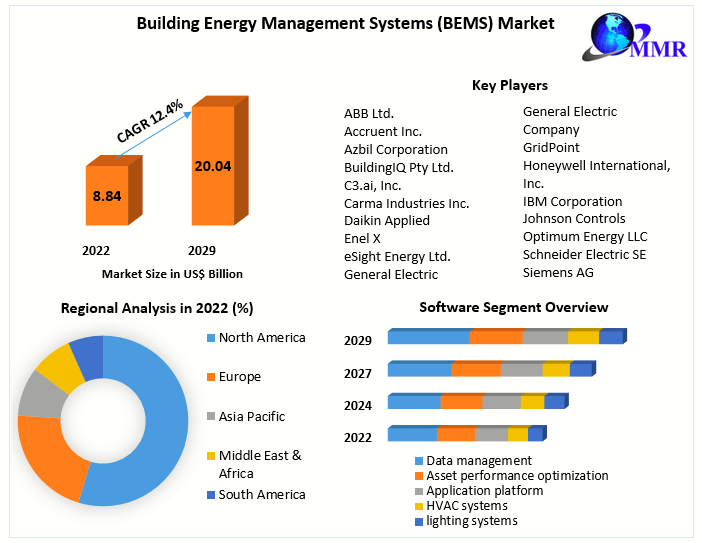 Building Energy Management Systems (BEMS) Market

MMR

CAGR 12.4%

8.84

20.04

2022

2029

Market Size in US$ Billion

Key Players

ABB Ltd.
Accruent Inc.
Azbil Corporation
BuildingIQ Pty Ltd.
C3.ai, Inc.
Carma Industries Inc.
Daikin Applied
Enel X
eSight Energy Ltd.
General Electric

General Electric Company
GridPoint
Honeywell International, Inc.
IBM Corporation
Johnson Controls
Optimum Energy LLC
Schneider Electric SE
Siemens AG

Regional Analysis in 2022 (%)

North America
Europe
Asia Pacific
Middle East & Africa
South America

Software Segment Overview

2029
2027
2024
2022

Data management
Asset performance optimization
Application platform
HVAC systems
lighting systems